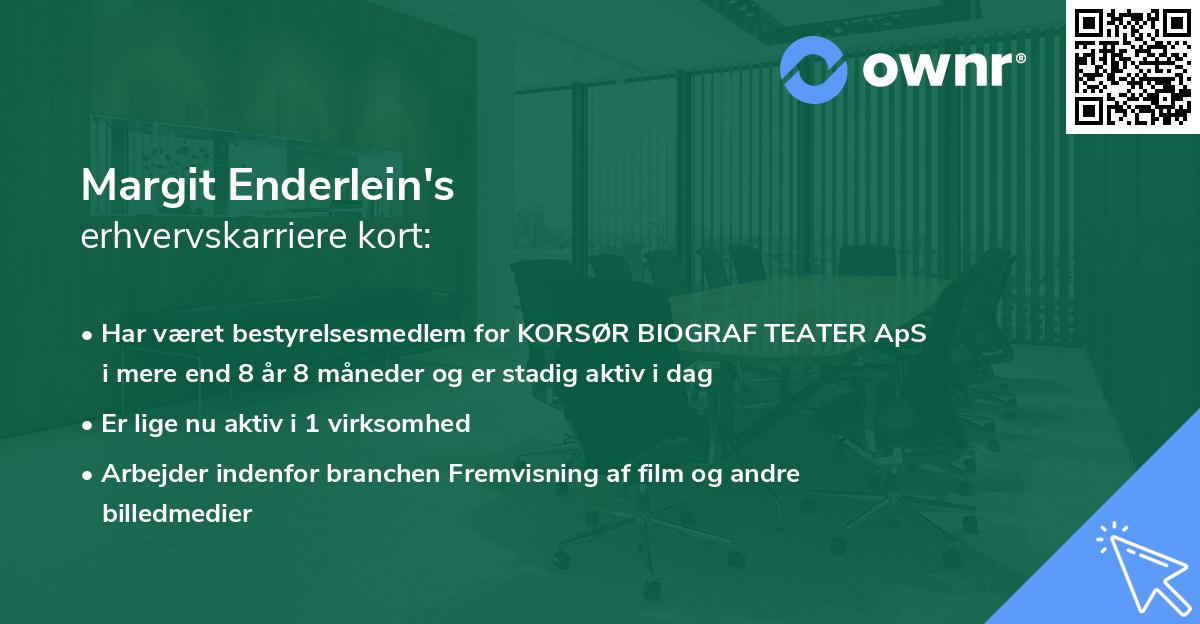 ownr®

Margit Enderlein's
erhvervskarriere kort:

• Har været bestyrelsesmedlem for KORSØR BIOGRAF TEATER ApS i mere end 8 år 8 måneder og er stadig aktiv i dag

• Er lige nu aktiv i 1 virksomhed

• Arbejder indenfor branchen Fremvisning af film og andre billedmedier